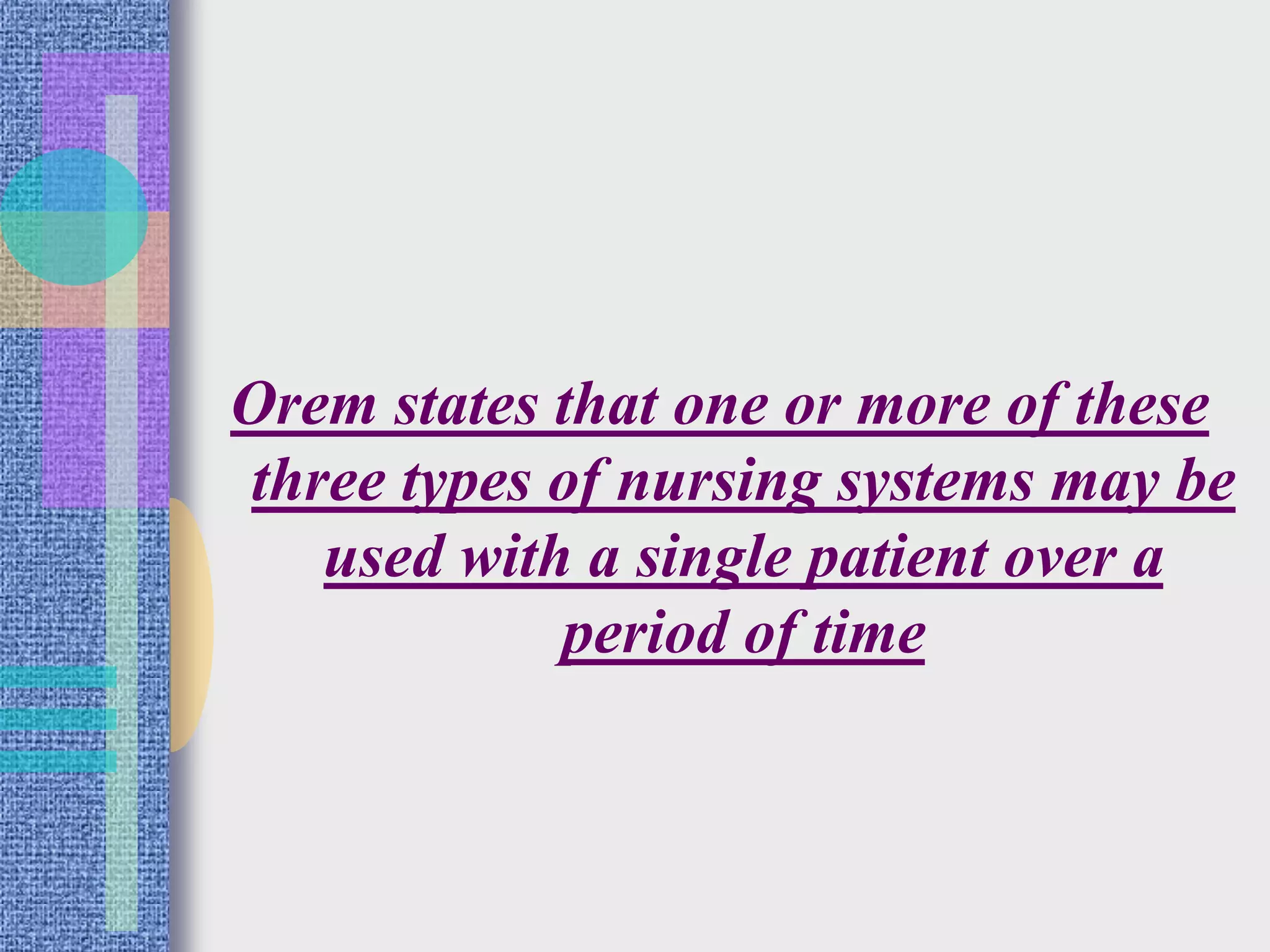 Orem states that one or more of these three types of nursing systems may be used with a single patient over a period of time